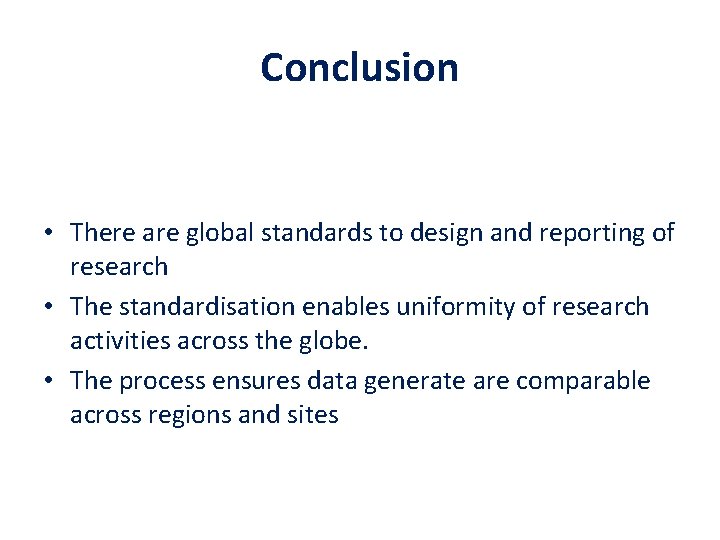 Conclusion

• There are global standards to design and reporting of research
• The standardisation enables uniformity of research activities across the globe.
• The process ensures data generate are comparable across regions and sites